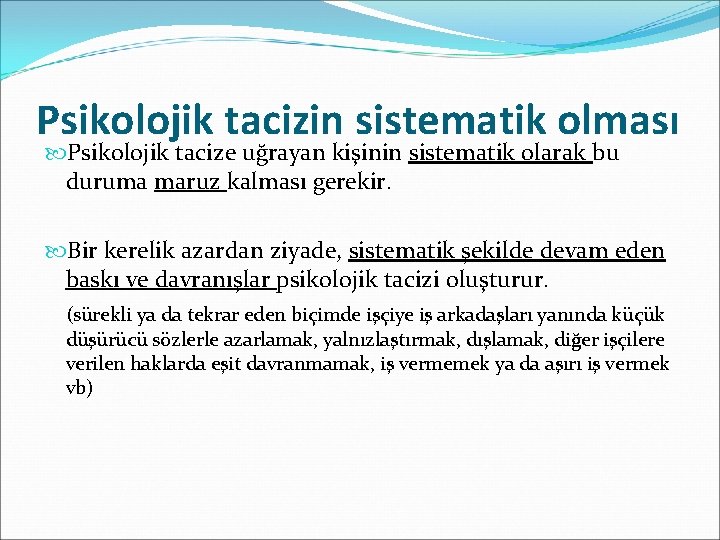 Psikolojik tacizin sistematik olması

Psikolojik tacize uğrayan kişinin sistematik olarak bu duruma maruz kalması gerekir.

Bir kerelik azardan ziyade, sistematik şekilde devam eden baskı ve davranışlar psikolojik tacizi oluşturur.

(sürekli ya da tekrar eden biçimde işçiye iş arkadaşları yanında küçük düşürücü sözlerle azarlamak, yalnızlaştırmak, dışlamak, diğer işçilere verilen haklarda eşit davranmamak, iş vermemek ya da aşırı iş vermek vb)